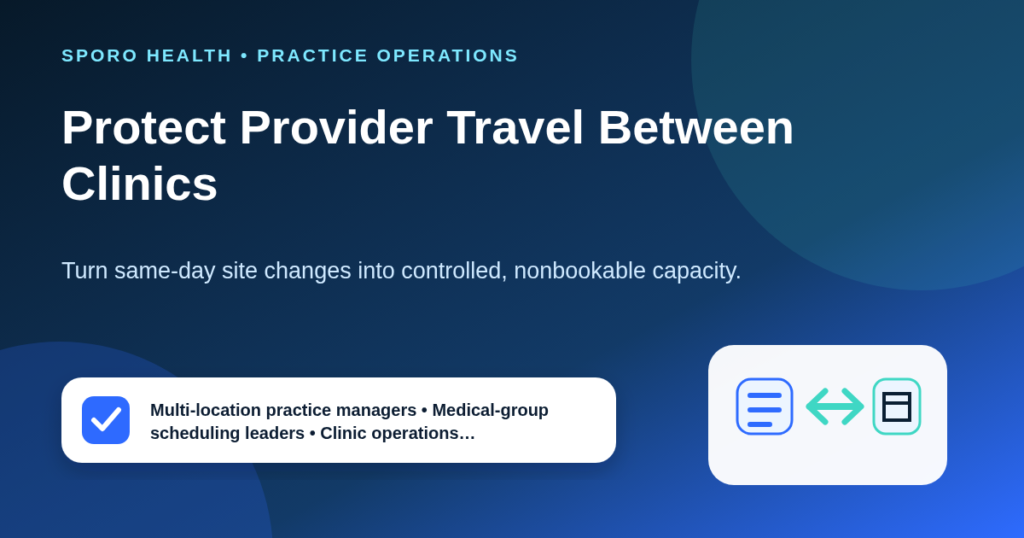 SPORO HEALTH • PRACTICE OPERATIONS

Protect Provider Travel Between Clinics

Turn same-day site changes into controlled, nonbookable capacity.

Multi-location practice managers • Medical-group scheduling leaders • Clinic operations…